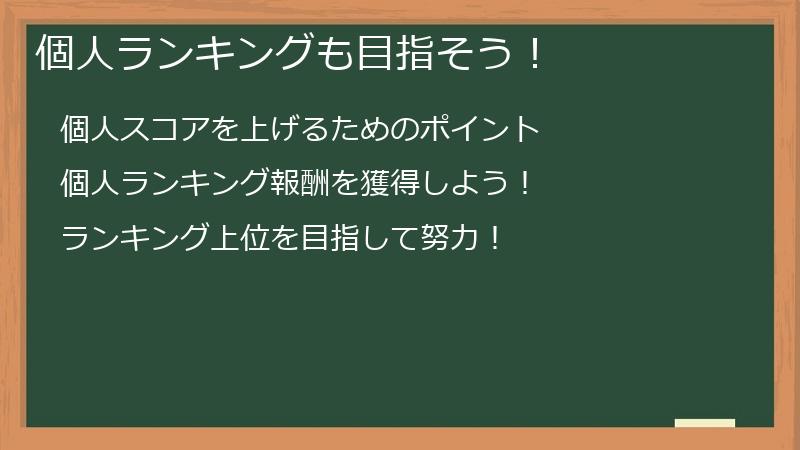 個人ランキングも目指そう！

個人スコアを上げるためのポイント

個人ランキング報酬を獲得しよう！

ランキング上位を目指して努力！